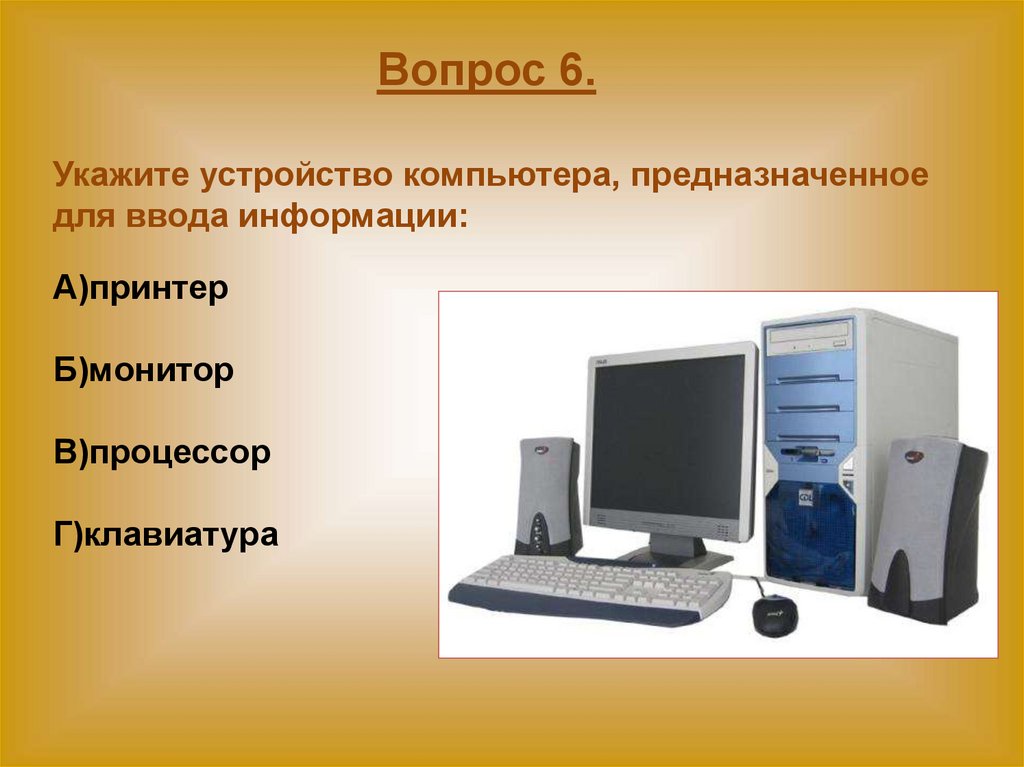 Вопрос 6.

Укажите устройство компьютера, предназначенное для ввода информации:

А)принтер

Б)монитор

В)процессор

Г)клавиатура